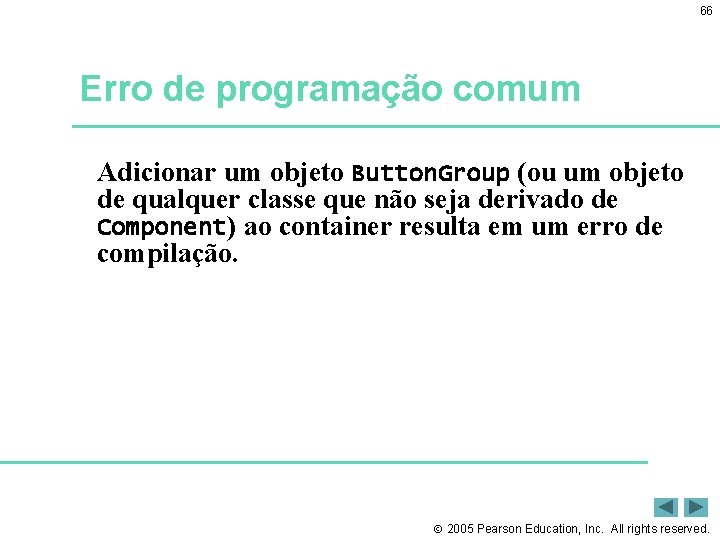 66

Erro de programação comum

Adicionar um objeto ButtonGroup (ou um objeto de qualquer classe que não seja derivado de Component) ao container resulta em um erro de compilação.

© 2005 Pearson Education, Inc. All rights reserved.